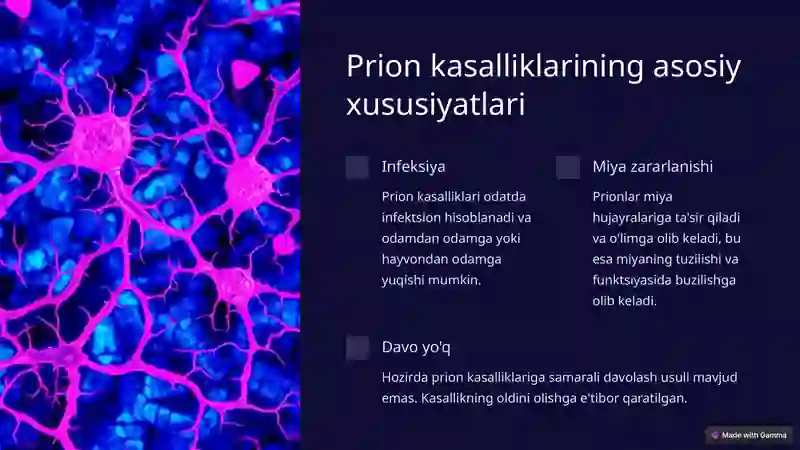 Prion kasalliklarining asosiy xususiyatlari

Infeksiya

Prion kasalliklari odatda infektsion hisoblanadi va odamdan odamga yoki hayvondan odamga yuqishi mumkin.

Miya zararlanishi

Prionlar miya hujayralariga ta'sir qiladi va o'limga olib keladi, bu esa miyaning tuzilishi va funktsiyasida buzilishga olib keladi.

Davo yo'q

Hozirda prion kasalliklariga samarali davolash usuli mavjud emas. Kasallikning oldini olishga e'tibor qaratilgan.

Made with Gamma